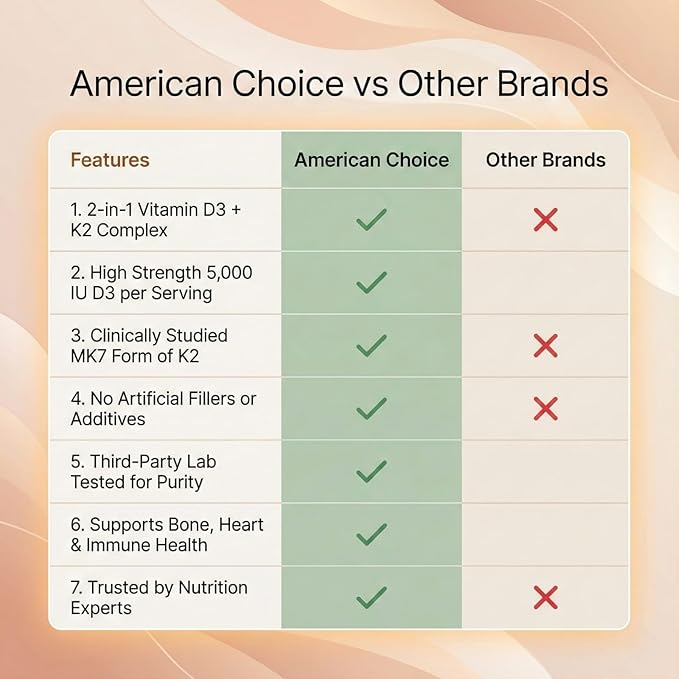 American Choice vs Other Brands

| Features | American Choice | Other Brands |
|---|---|---|
| 1. 2-in-1 Vitamin D3 + K2 Complex | ✓ | ✗ |
| 2. High Strength 5,000 IU D3 per Serving | ✓ | |
| 3. Clinically Studied MK7 Form of K2 | ✓ | ✗ |
| 4. No Artificial Fillers or Additives | ✓ | ✗ |
| 5. Third-Party Lab Tested for Purity | ✓ | |
| 6. Supports Bone, Heart & Immune Health | ✓ | |
| 7. Trusted by Nutrition Experts | ✓ | ✗ |